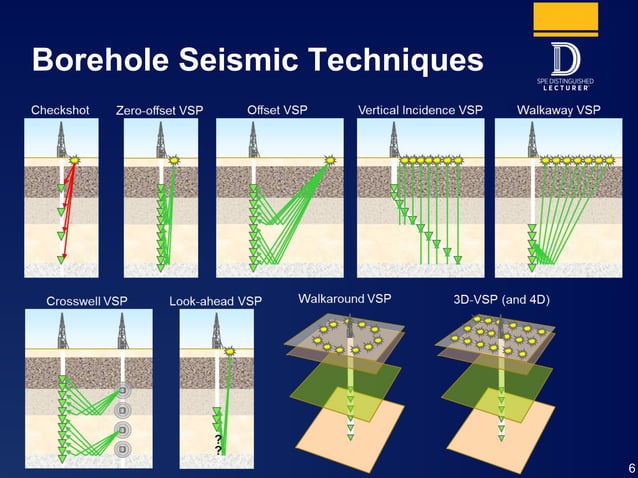 Borehole Seismic Techniques

D
SPE DISTINGUISHED LECTURER

Checkshot

Zero-offset VSP

Offset VSP

Vertical Incidence VSP

Walkaway VSP

Crosswell VSP

Look-ahead VSP

?
?

Walkaround VSP

3D-VSP (and 4D)

6